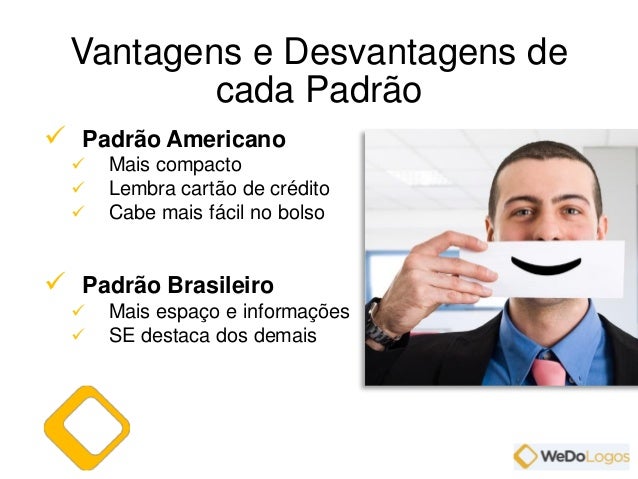 Vantagens e Desvantagens de cada Padrão

✓ Padrão Americano
✓ Mais compacto
✓ Lembra cartão de crédito
✓ Cabe mais fácil no bolso

✓ Padrão Brasileiro
✓ Mais espaço e informações
✓ SE destaca dos demais

WeDoLogos